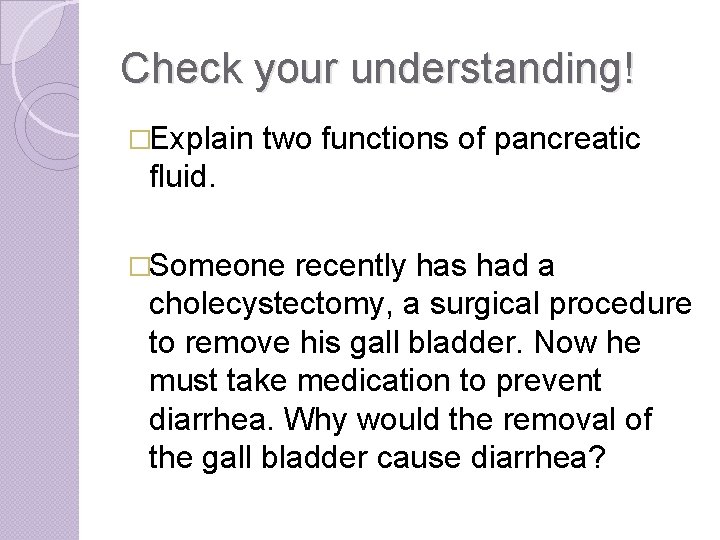 Check your understanding!

□Explain two functions of pancreatic fluid.

□Someone recently has had a cholecystectomy, a surgical procedure to remove his gall bladder. Now he must take medication to prevent diarrhea. Why would the removal of the gall bladder cause diarrhea?